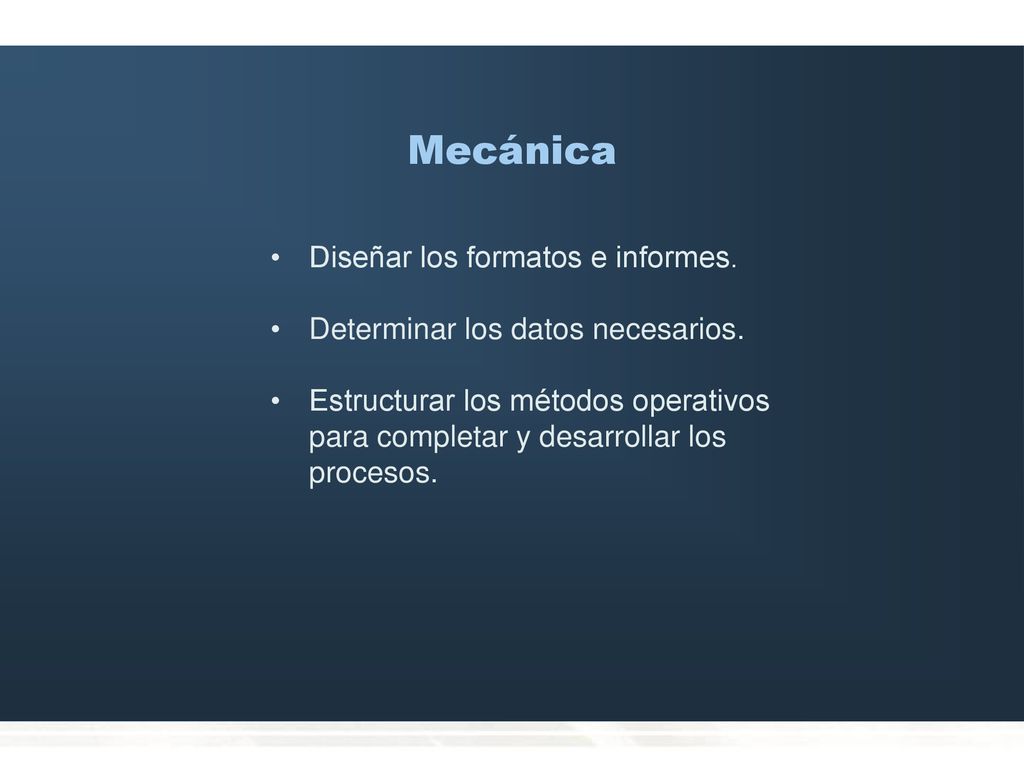 Mecánica

• Diseñar los formatos e informes.

• Determinar los datos necesarios.

• Estructurar los métodos operativos para completar y desarrollar los procesos.